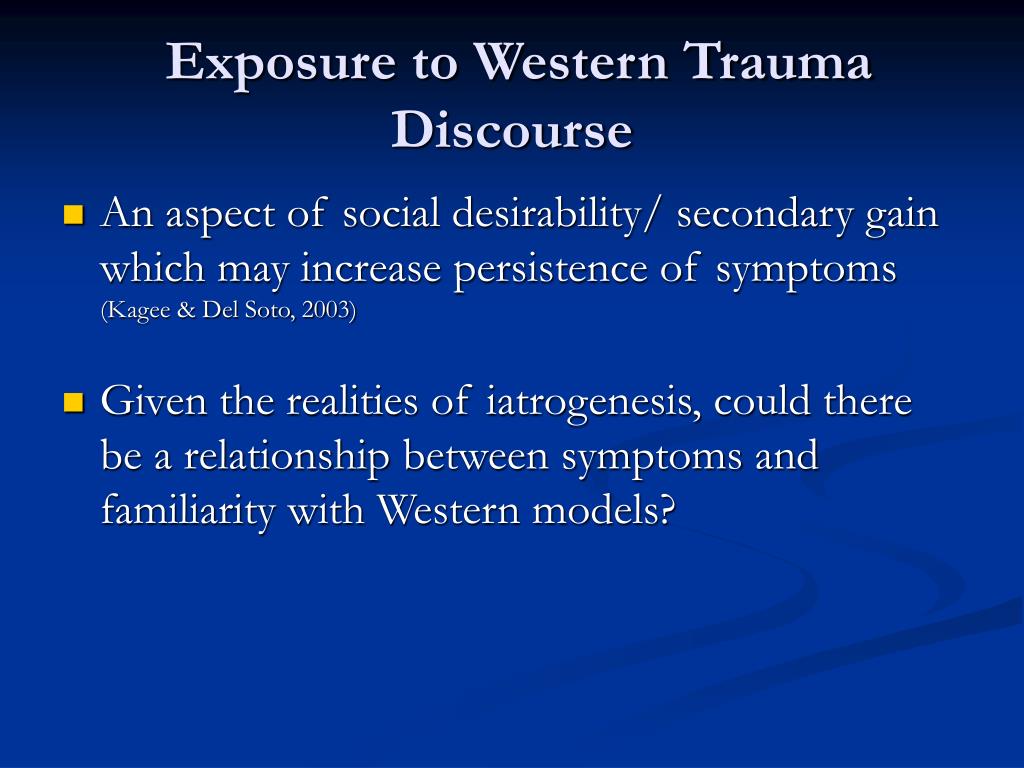 Exposure to Western Trauma Discourse

An aspect of social desirability/ secondary gain which may increase persistence of symptoms (Kagee & Del Soto, 2003)

Given the realities of iatrogenesis, could there be a relationship between symptoms and familiarity with Western models?